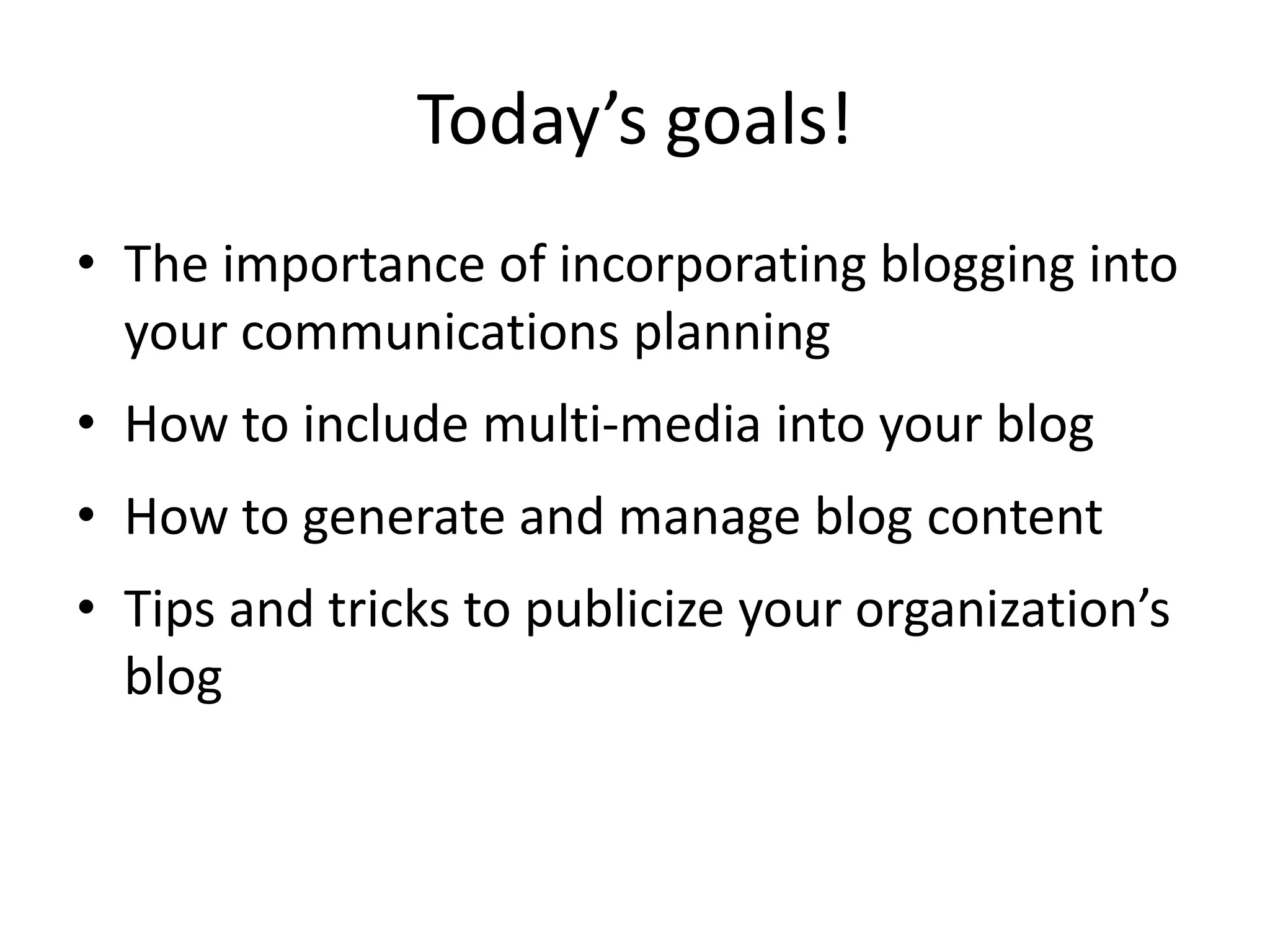 Today’s goals!

• The importance of incorporating blogging into your communications planning
• How to include multi-media into your blog
• How to generate and manage blog content
• Tips and tricks to publicize your organization’s blog